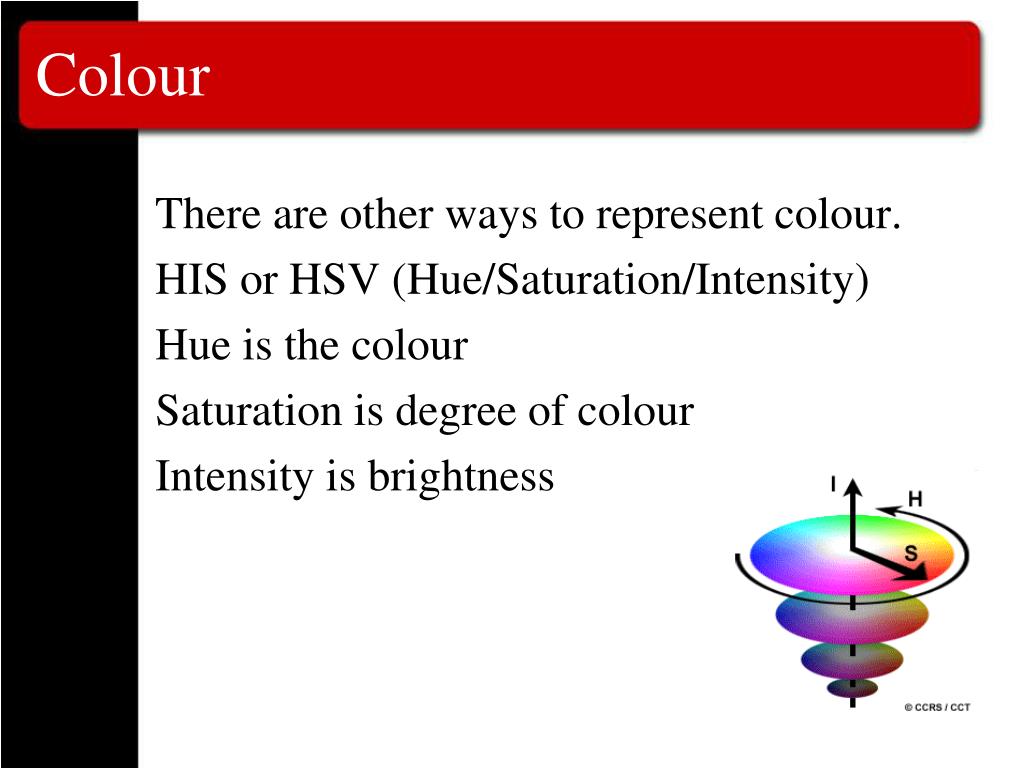 Colour

There are other ways to represent colour.

HIS or HSV (Hue/Saturation/Intensity)

Hue is the colour

Saturation is degree of colour

Intensity is brightness

I

H

S

© CCRS / CCT